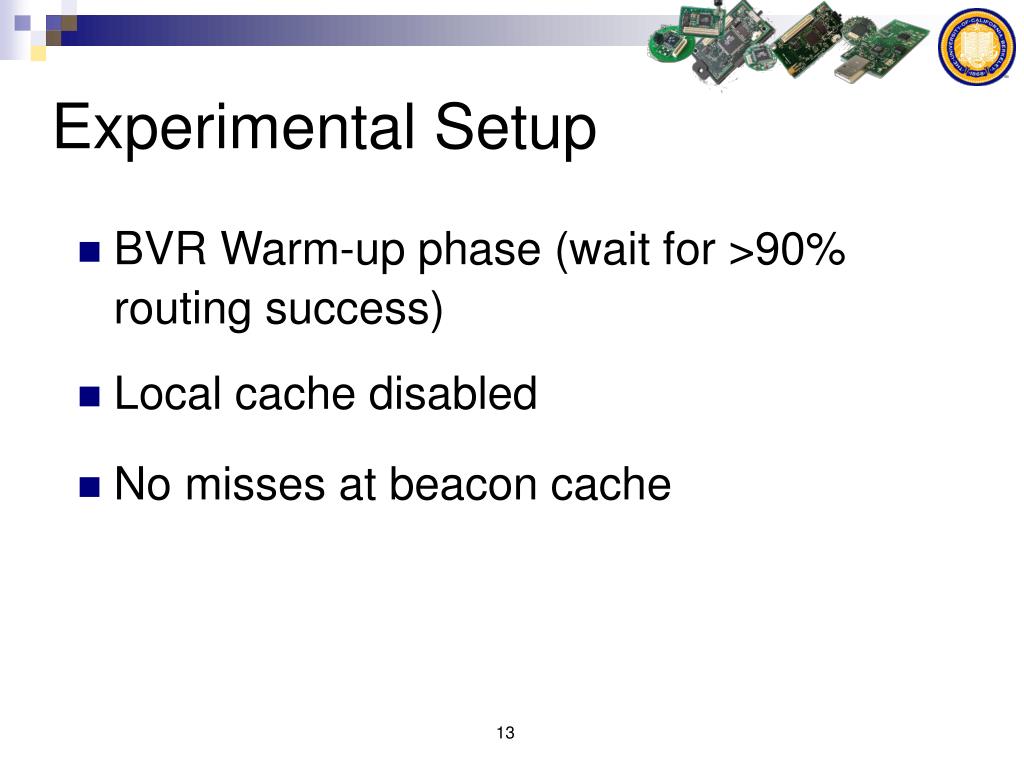 Experimental Setup

BVR Warm-up phase (wait for >90% routing success)

Local cache disabled

No misses at beacon cache

13